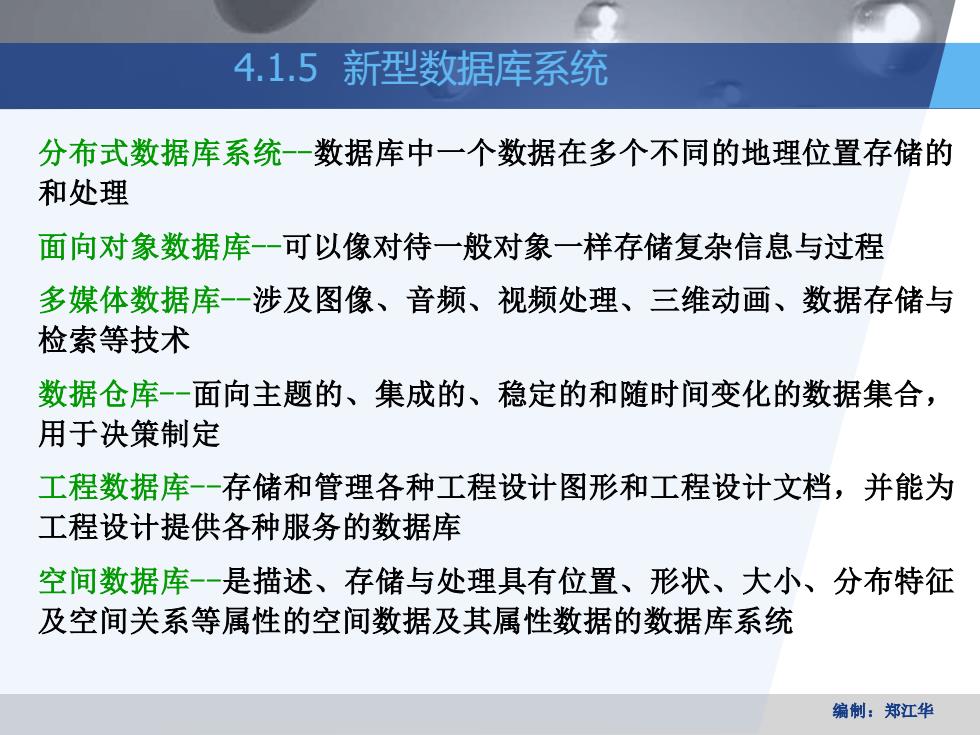 4.1.5 新型数据库系统

分布式数据库系统--数据库中一个数据在多个不同的地理位置存储的和处理

面向对象数据库--可以像对待一般对象一样存储复杂信息与过程

多媒体数据库--涉及图像、音频、视频处理、三维动画、数据存储与检索等技术

数据仓库--面向主题的、集成的、稳定的和随时间变化的数据集合，用于决策制定

工程数据库--存储和管理各种工程设计图形和工程设计文档，并能为工程设计提供各种服务的数据库

空间数据库--是描述、存储与处理具有位置、形状、大小、分布特征及空间关系等属性的空间数据及其属性数据的数据库系统

编制：郑江华